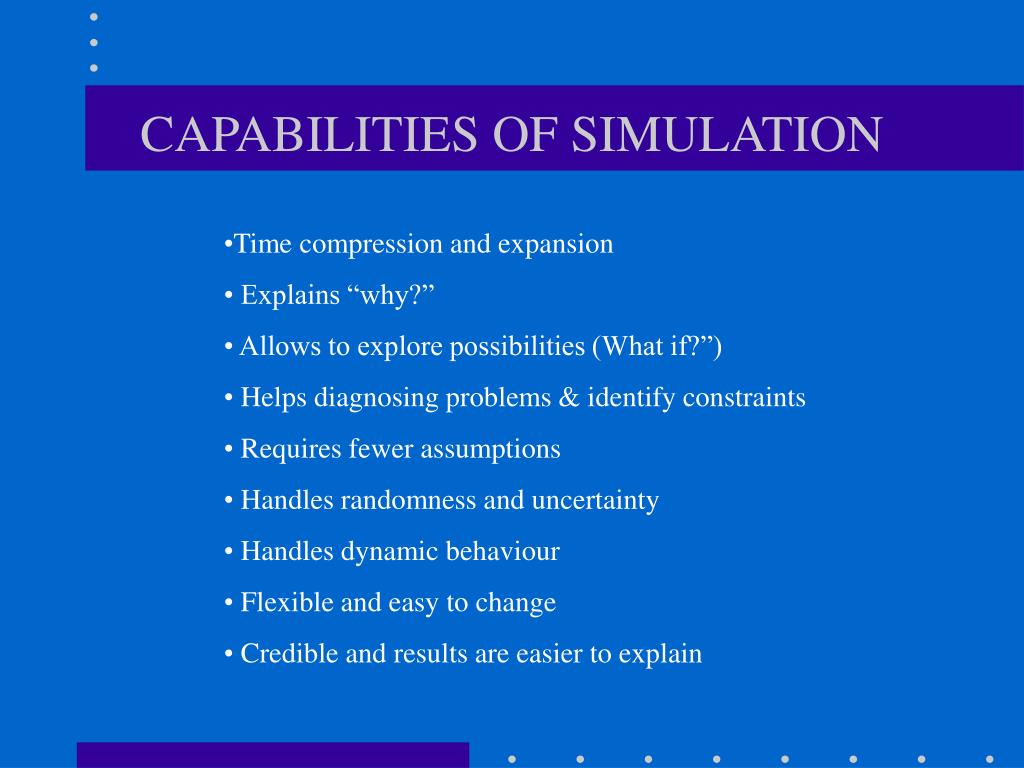 CAPABILITIES OF SIMULATION

•Time compression and expansion
• Explains “why?”
• Allows to explore possibilities (What if?”)
• Helps diagnosing problems & identify constraints
• Requires fewer assumptions
• Handles randomness and uncertainty
• Handles dynamic behaviour
• Flexible and easy to change
• Credible and results are easier to explain